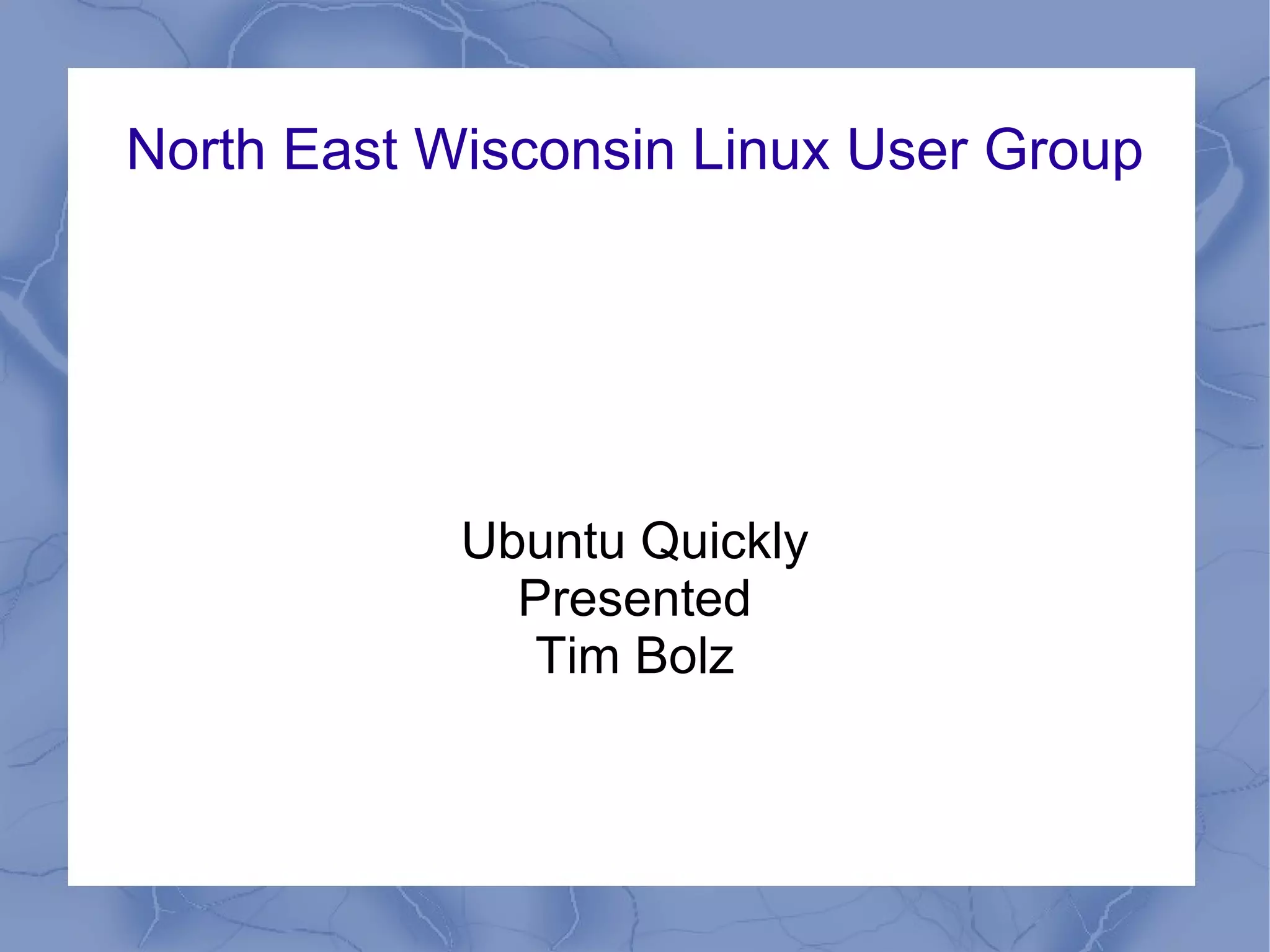 North East Wisconsin Linux User Group

Ubuntu Quickly
Presented
Tim Bolz